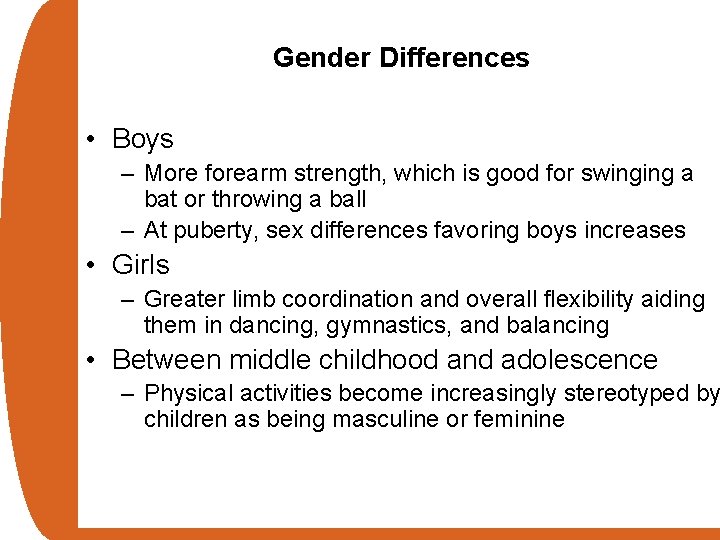 Gender Differences

• Boys
– More forearm strength, which is good for swinging a bat or throwing a ball
– At puberty, sex differences favoring boys increases
• Girls
– Greater limb coordination and overall flexibility aiding them in dancing, gymnastics, and balancing
• Between middle childhood and adolescence
– Physical activities become increasingly stereotyped by children as being masculine or feminine